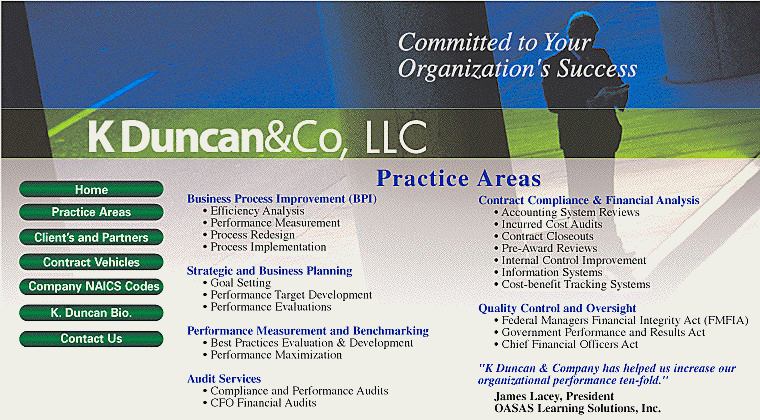 Committed to Your Organization's Success

K Duncan&Co, LLC

Home
Practice Areas
Client's and Partners
Contract Vehicles
Company NAICS Codes
K. Duncan Bio.
Contact Us

Practice Areas

Business Process Improvement (BPI)
• Efficiency Analysis
• Performance Measurement
• Process Redesign
• Process Implementation

Strategic and Business Planning
• Goal Setting
• Performance Target Development
• Performance Evaluations

Performance Measurement and Benchmarking
• Best Practices Evaluation & Development
• Performance Maximization

Audit Services
• Compliance and Performance Audits
• CFO Financial Audits

Contract Compliance & Financial Analysis
• Accounting System Reviews
• Incurred Cost Audits
• Contract Closeouts
• Pre-Award Reviews
• Internal Control Improvement
• Information Systems
• Cost-benefit Tracking Systems

Quality Control and Oversight
• Federal Managers Financial Integrity Act (FMFIA)
• Government Performance and Results Act
• Chief Financial Officers Act

"K Duncan & Company has helped us increase our organizational performance ten-fold."
James Lacey, President
OASAS Learning Solutions, Inc.